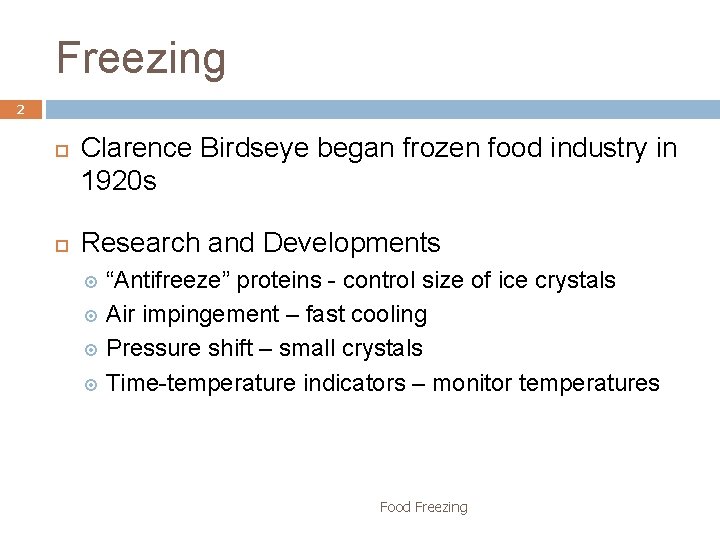 Freezing

2

Clarence Birdseye began frozen food industry in 1920s

Research and Developments

“Antifreeze” proteins - control size of ice crystals

Air impingement – fast cooling

Pressure shift – small crystals

Time-temperature indicators – monitor temperatures

Food Freezing